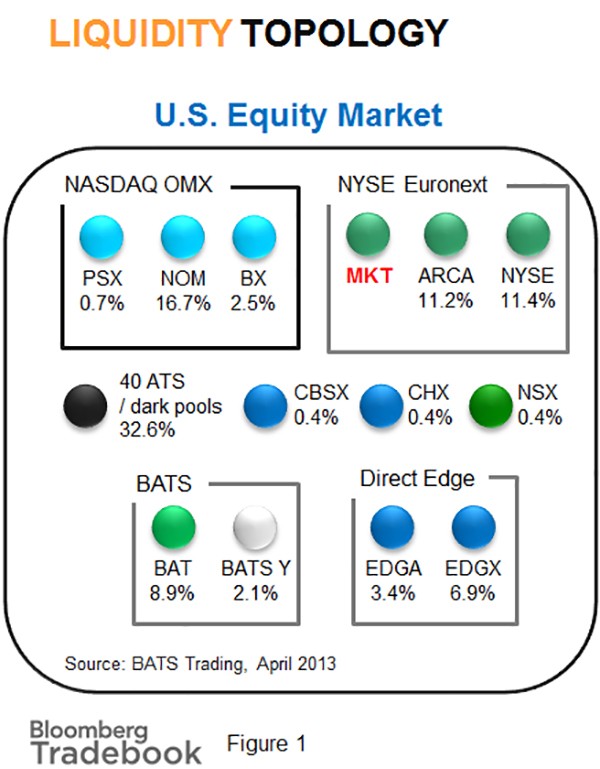 LIQUIDITY TOPOLOGY

U.S. Equity Market

NASDAQ OMX

PSX
0.7%

NOM
16.7%

BX
2.5%

NYSE Euronext

MKT

ARCA
11.2%

NYSE
11.4%

40 ATS / dark pools
32.6%

CBSX
0.4%

CHX
0.4%

NSX
0.4%

BATS

BAT
8.9%

BATS Y
2.1%

Direct Edge

EDGA
3.4%

EDGX
6.9%

Source: BATS Trading, April 2013

Bloomberg Tradebook

Figure 1